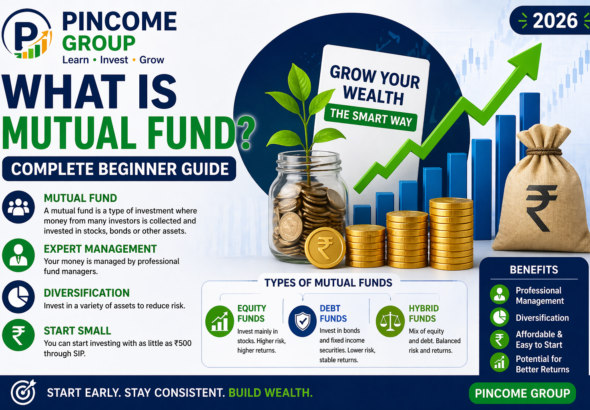 PINCOME GROUP
Learn • Invest • Grow

2026

WHAT IS MUTUAL FUND?

COMPLETE BEGINNER GUIDE

GROW YOUR WEALTH
THE SMART WAY

MUTUAL FUND
A mutual fund is a type of investment where money from many investors is collected and invested in stocks, bonds or other assets.

EXPERT MANAGEMENT
Your money is managed by professional fund managers.

DIVERSIFICATION
Invest in a variety of assets to reduce risk.

START SMALL
You can start investing with as little as ₹500 through SIP.

TYPES OF MUTUAL FUNDS

EQUITY FUNDS
Invest mainly in stocks. Higher risk, higher returns.

DEBT FUNDS
Invest in bonds and fixed income securities. Lower risk, stable returns.

HYBRID FUNDS
Mix of equity and debt. Balanced risk and returns.

BENEFITS
Professional Management
Diversification
Affordable & Easy to Start
Potential for Better Returns

START EARLY. STAY CONSISTENT. BUILD WEALTH.

PINCOME GROUP